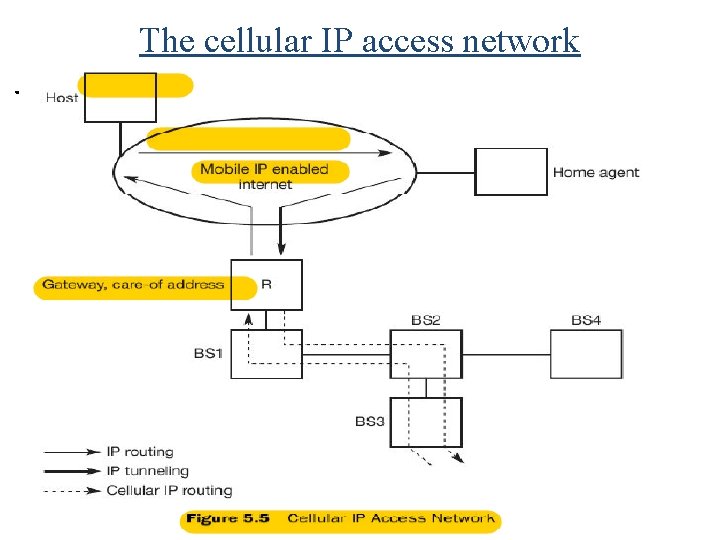 The cellular IP access network

Host

Mobile IP enabled internet

Home agent

Gateway, care-of address

R

BS1

BS2

BS4

BS3

IP routing
IP tunneling
Cellular IP routing

Figure 5.5 Cellular IP Access Network